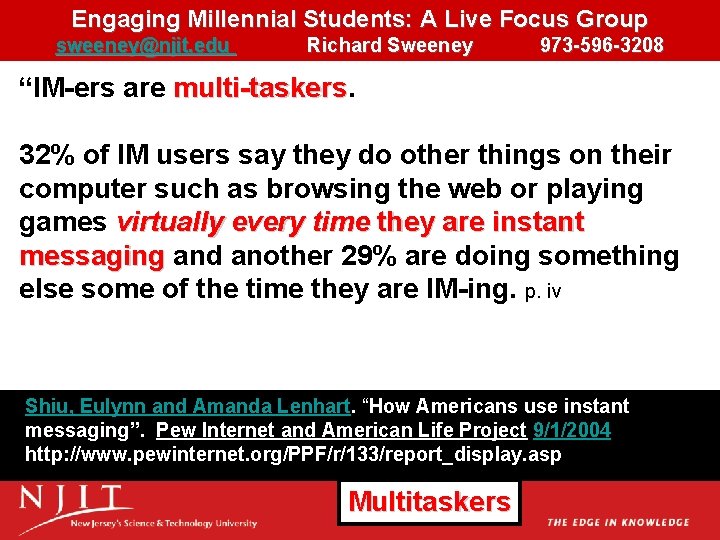 Engaging Millennial Students: A Live Focus Group
sweeney@njit.edu Richard Sweeney 973-596-3208

“IM-ers are multi-taskers.

32% of IM users say they do other things on their computer such as browsing the web or playing games virtually every time they are instant messaging and another 29% are doing something else some of the time they are IM-ing. p. iv

Shiu, Eulynn and Amanda Lenhart. “How Americans use instant messaging”. Pew Internet and American Life Project 9/1/2004 http://www.pewinternet.org/PPF/r/133/report_display.asp

NJIT
New Jersey's Science & Technology University

Multitaskers

THE EDGE IN KNOWLEDGE